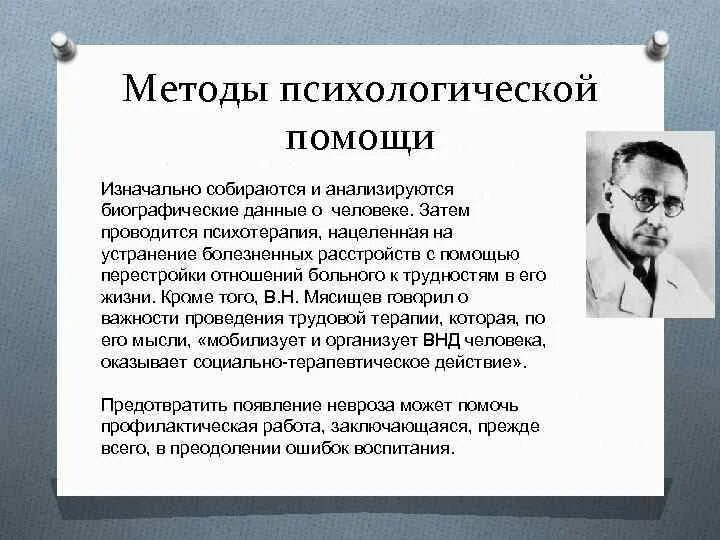 Методы психологической помощи

Изначально собираются и анализируются биографические данные о человеке. Затем проводится психотерапия, нацеленная на устранение болезненных расстройств с помощью перестройки отношений больного к трудностям в его жизни. Кроме того, В.Н. Мясищев говорил о важности проведения трудовой терапии, которая, по его мысли, «мобилизует и организует ВНД человека, оказывает социально-терапевтическое действие».

Предотвратить появление невроза может помочь профилактическая работа, заключающаяся, прежде всего, в преодолении ошибок воспитания.